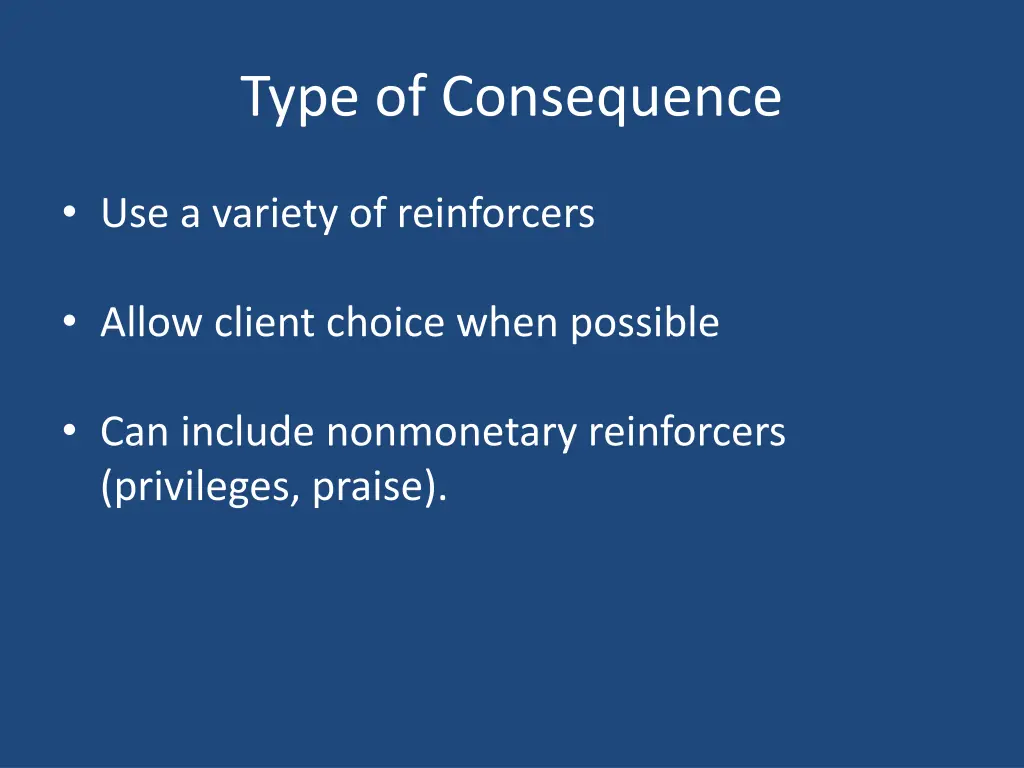 Type of Consequence

• Use a variety of reinforcers

• Allow client choice when possible

• Can include nonmonetary reinforcers (privileges, praise).